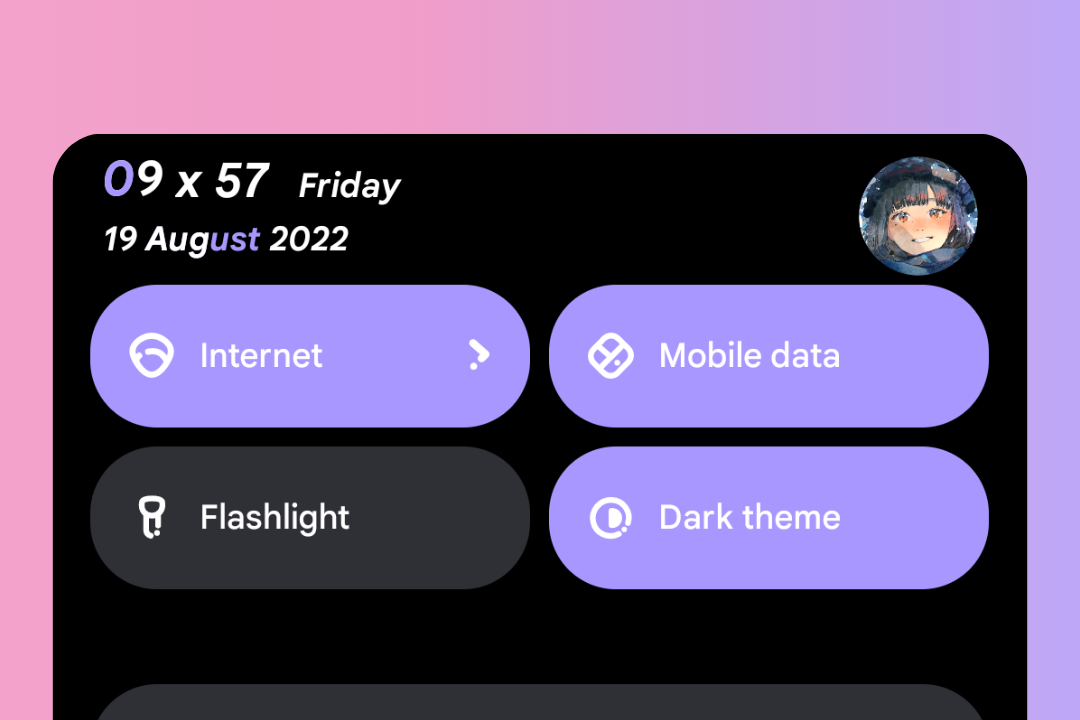 09 x 57 Friday
19 August 2022

Internet

Mobile data

Flashlight

Dark theme